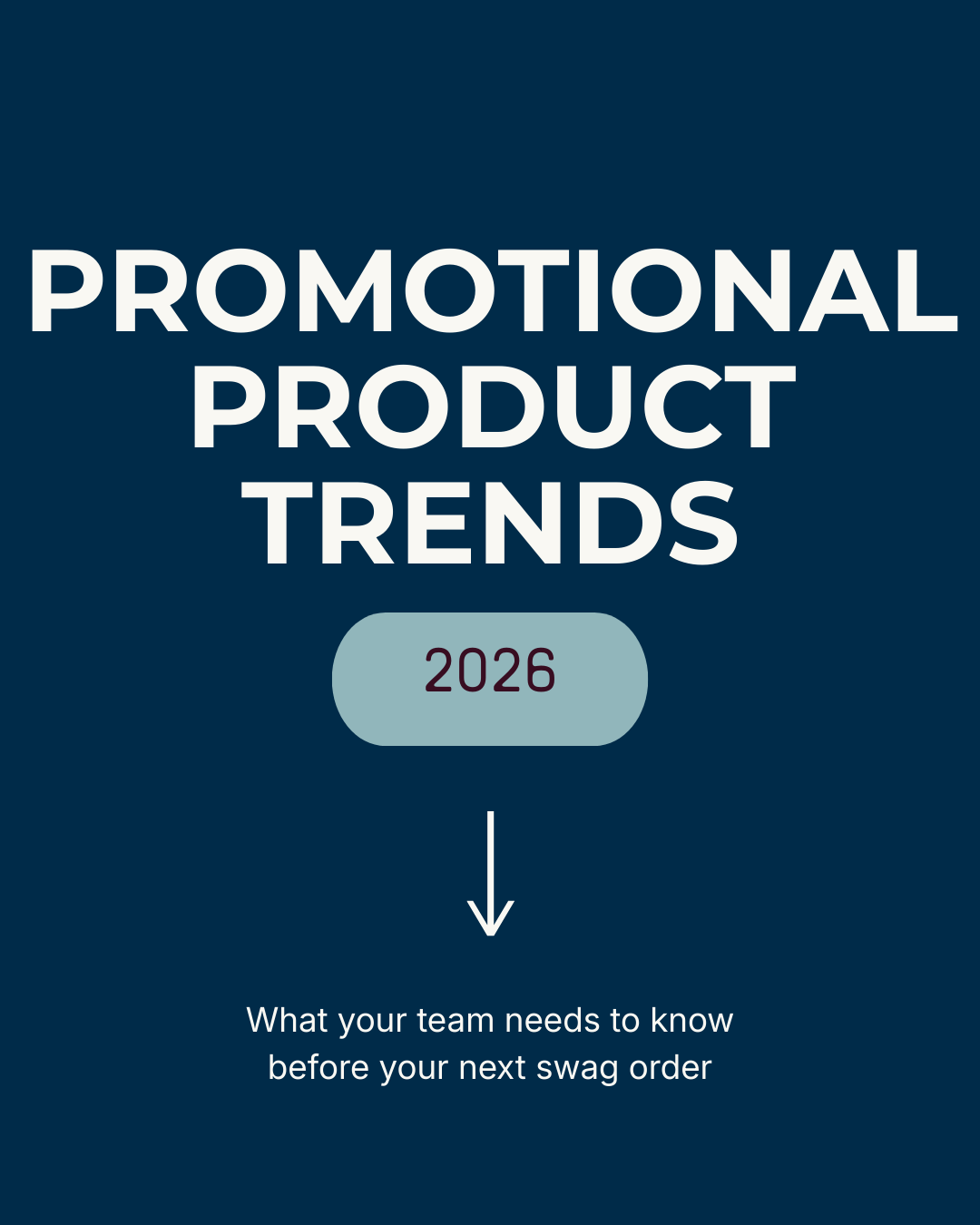 PROMOTIONAL PRODUCT TRENDS

2026

What your team needs to know before your next swag order